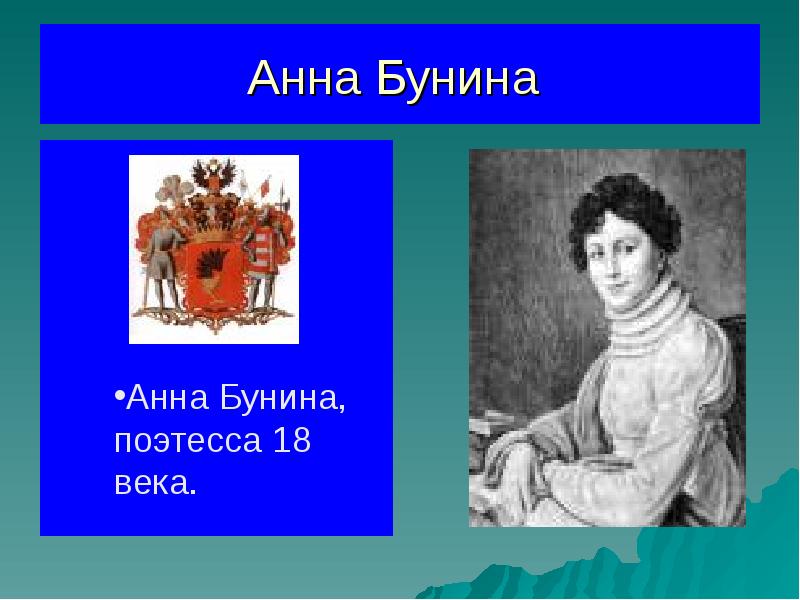 Анна Бунина

•Анна Бунина, поэтесса 18 века.